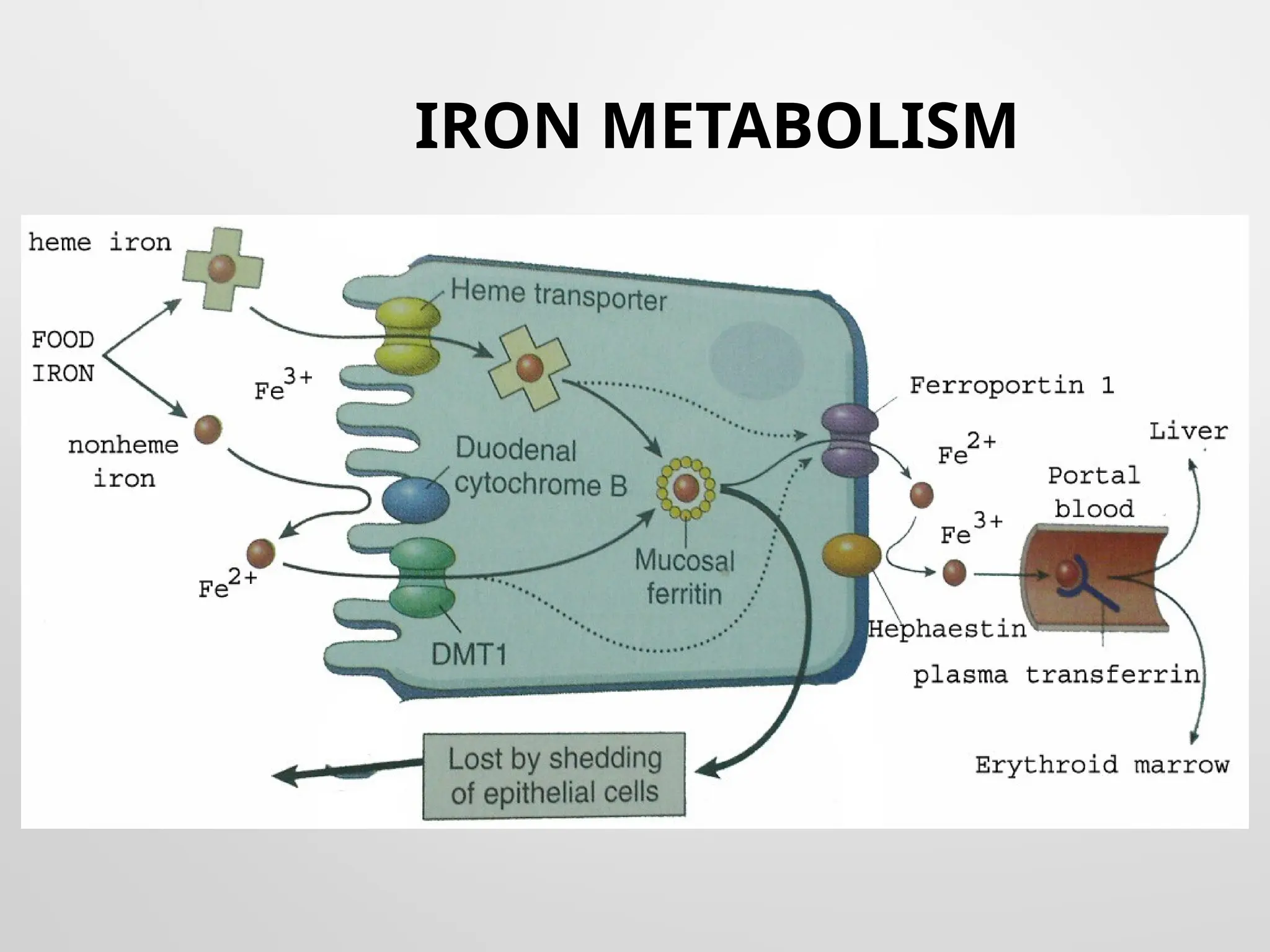 IRON METABOLISM

heme iron

FOOD IRON

$Fe^{3+}$

nonheme iron

$Fe^{2+}$

Heme transporter

Duodenal cytochrome B

DMT1

Mucosal ferritin

Ferroportin 1

$Fe^{2+}$

$Fe^{3+}$

Hephaestin

Liver

Portal blood

plasma transferrin

Erythroid marrow

Lost by shedding of epithelial cells